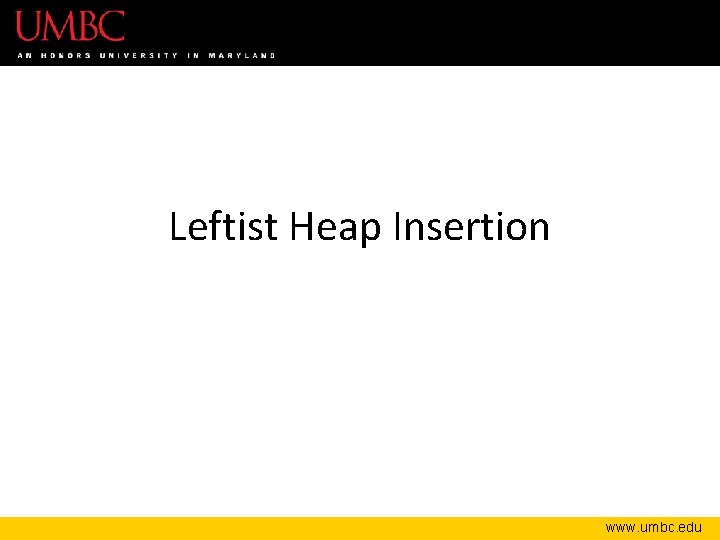 UMBC
AN HONORS UNIVERSITY IN MARYLAND

Leftist Heap Insertion

www.umbc.edu